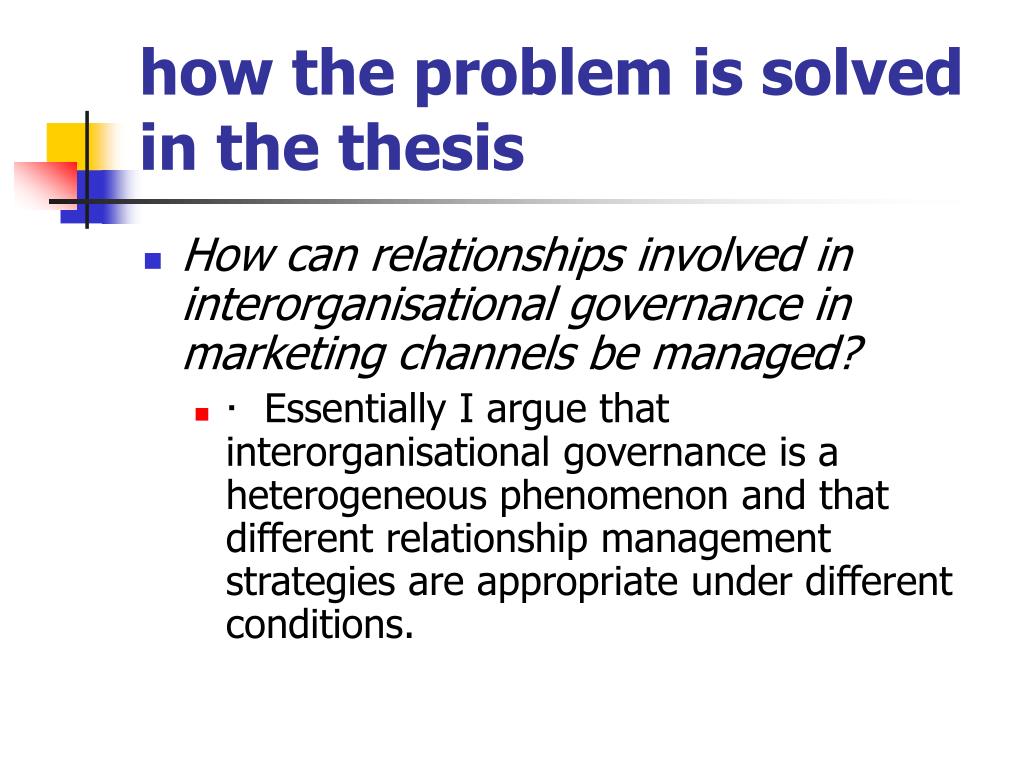 how the problem is solved in the thesis

How can relationships involved in interorganisational governance in marketing channels be managed?

· Essentially I argue that interorganisational governance is a heterogeneous phenomenon and that different relationship management strategies are appropriate under different conditions.